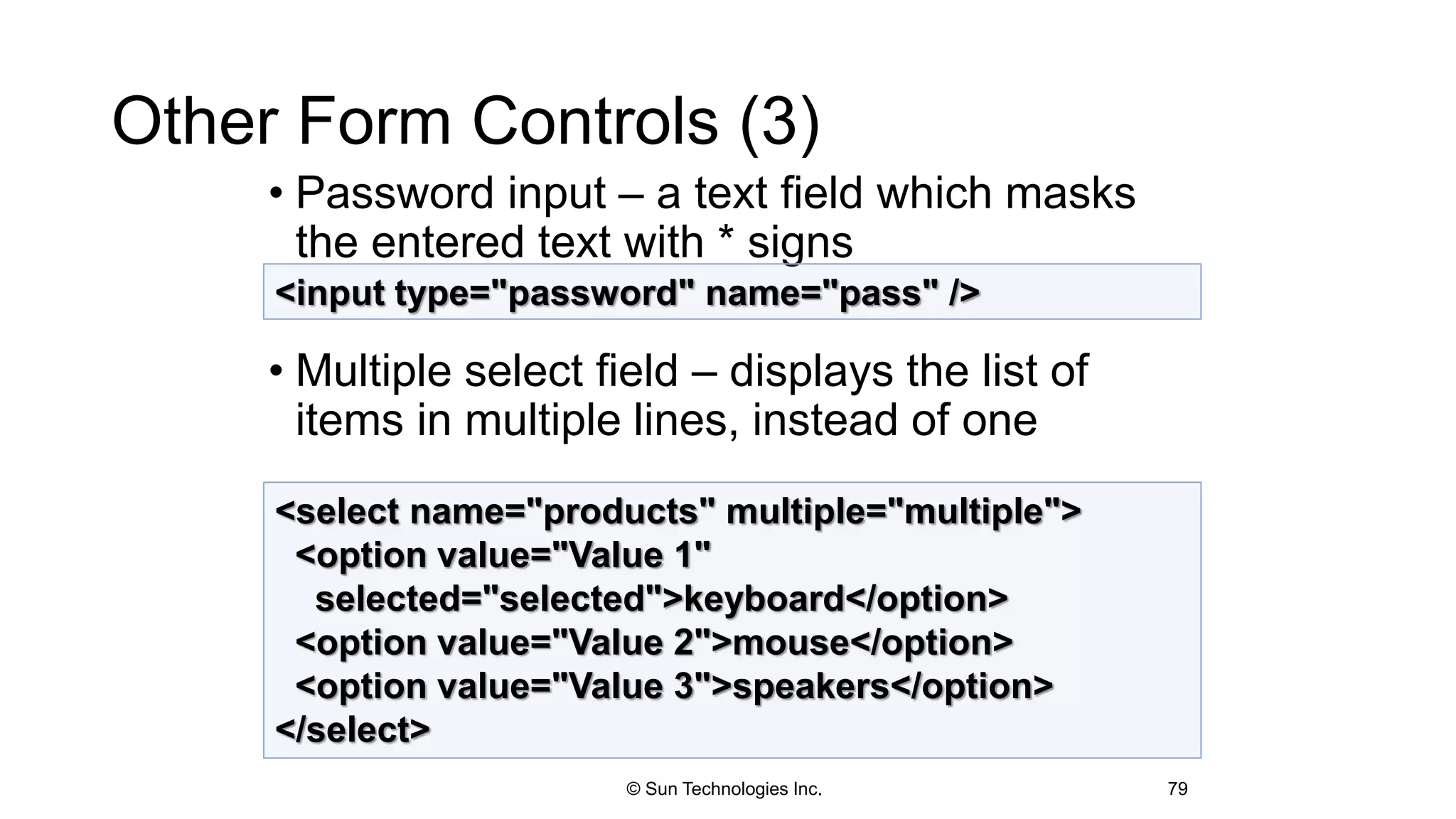 Other Form Controls (3)

• Password input – a text field which masks the entered text with * signs

<input type="password" name="pass" />

• Multiple select field – displays the list of items in multiple lines, instead of one

<select name="products" multiple="multiple">
  <option value="Value 1"
    selected="selected">keyboard</option>
  <option value="Value 2">mouse</option>
  <option value="Value 3">speakers</option>
</select>

© Sun Technologies Inc.

79